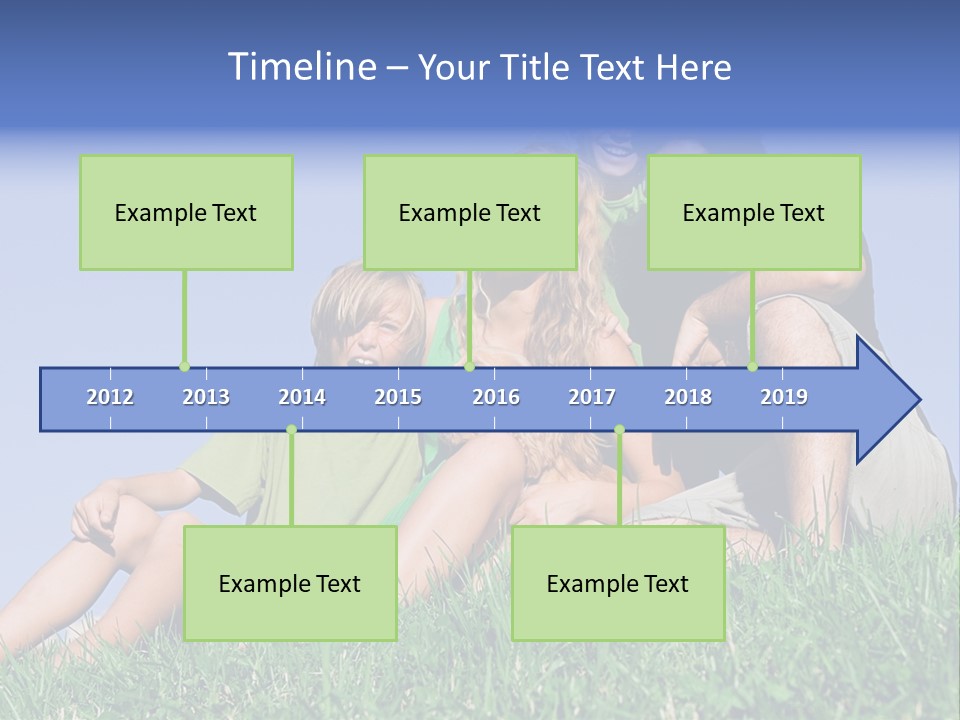 Timeline – Your Title Text Here

Example Text

Example Text

Example Text

2012 2013 2014 2015 2016 2017 2018 2019

Example Text

Example Text